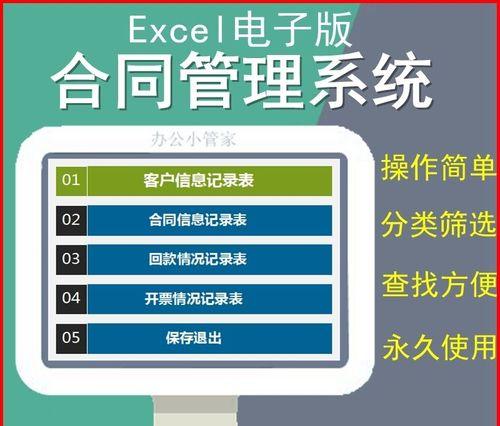 Excel电子版

合同管理系统

办公小管家

01 客户信息记录表

02 合同信息记录表

03 回款情况记录表

04 开票情况记录表

05 保存退出

操作简单

分类筛选

查找方便

永久使用